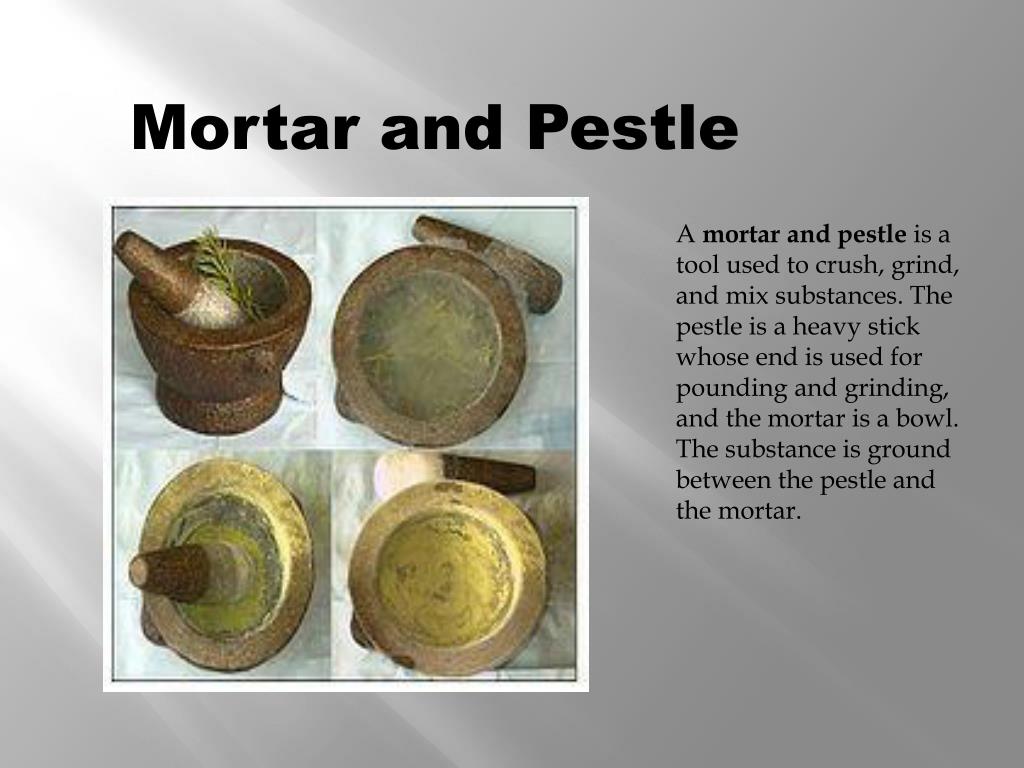 Mortar and Pestle

A mortar and pestle is a tool used to crush, grind, and mix substances. The pestle is a heavy stick whose end is used for pounding and grinding, and the mortar is a bowl. The substance is ground between the pestle and the mortar.